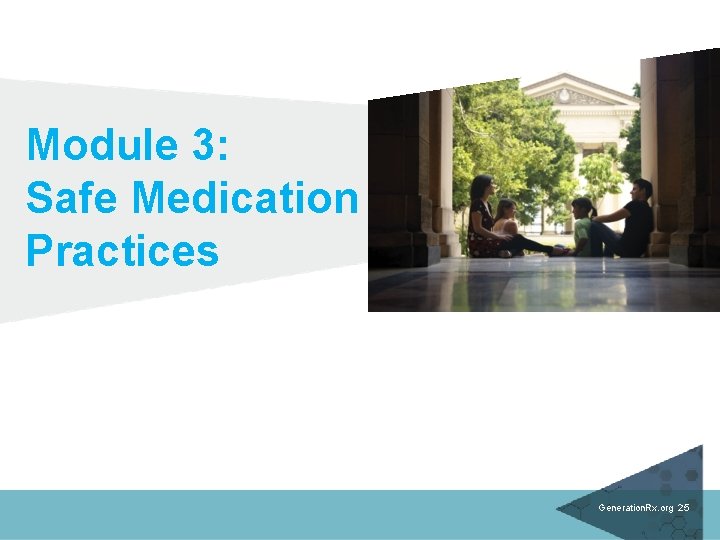 Module 3:
Safe Medication Practices

GenerationRx.org 25